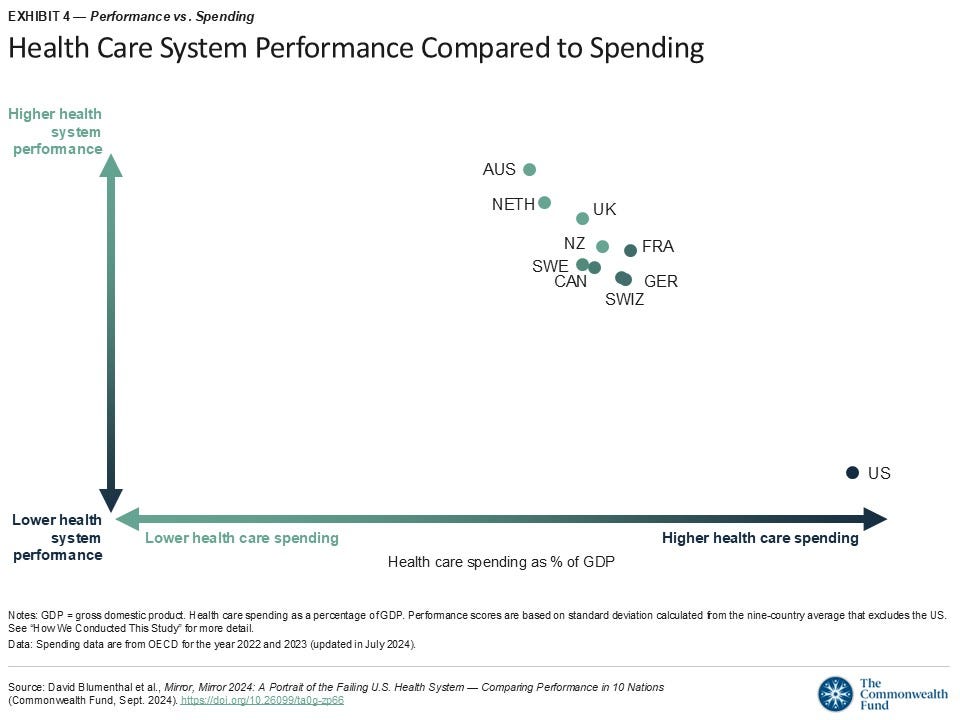 EXHIBIT 4 — Performance vs. Spending

Health Care System Performance Compared to Spending

Higher health system performance

AUS
NETH
UK
NZ
FRA
SWE
CAN
GER
SWIZ
US

Lower health system performance

Lower health care spending

Higher health care spending

Health care spending as % of GDP

Notes: GDP = gross domestic product. Health care spending as a percentage of GDP. Performance scores are based on standard deviation calculated from the nine-country average that excludes the US. See "How We Conducted This Study" for more detail.
Data: Spending data are from OECD for the year 2022 and 2023 (updated in July 2024).

Source: David Blumenthal et al., Mirror, Mirror 2024: A Portrait of the Failing U.S. Health System — Comparing Performance in 10 Nations (Commonwealth Fund, Sept. 2024). https://doi.org/10.26099/ta0g-zp66

The Commonwealth Fund